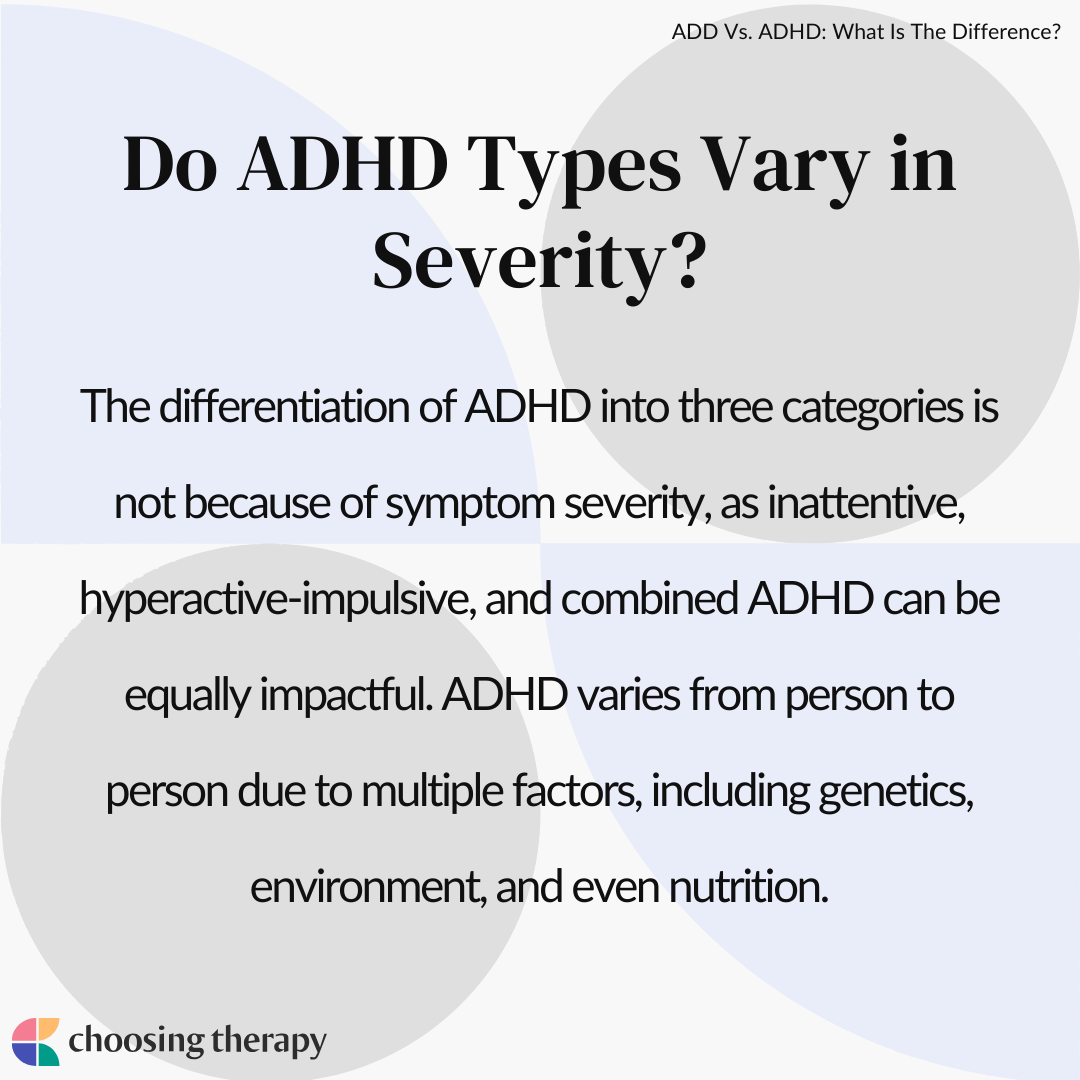 ADD Vs. ADHD: What Is The Difference?

Do ADHD Types Vary in Severity?

The differentiation of ADHD into three categories is not because of symptom severity, as inattentive, hyperactive-impulsive, and combined ADHD can be equally impactful. ADHD varies from person to person due to multiple factors, including genetics, environment, and even nutrition.

choosing therapy